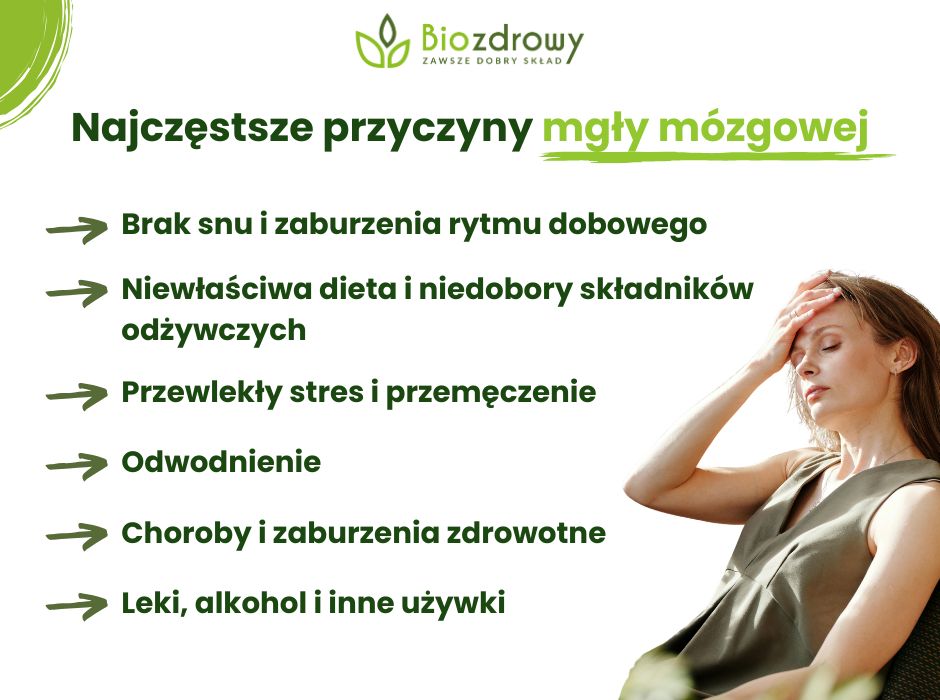 Biozdrowy
ZAWSZE DOBRY SKŁAD

Najczęstsze przyczyny mgły mózgowej

Brak snu i zaburzenia rytmu dobowego

Niewłaściwa dieta i niedobory składników odżywczych

Przewlekły stres i przemęczenie

Odwodnienie

Choroby i zaburzenia zdrowotne

Leki, alkohol i inne używki